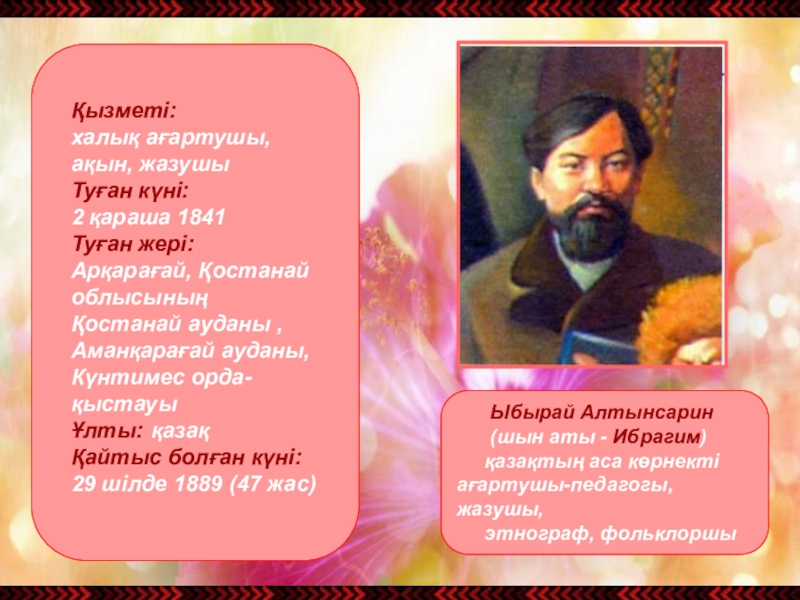 Қызметі:
халық ағартушы, ақын, жазушы
Туған күні:
2 қараша 1841
Туған жері:
Арқарағай, Қостанай облысының Қостанай ауданы , Аманқарағай ауданы, Күнтимес орда-қыстауы
Ұлты: қазақ
Қайтыс болған күні:
29 шілде 1889 (47 жас)

Ыбырай Алтынсарин
(шын аты - Ибрагим)
қазақтың аса көрнекті ағартушы-педагогы, жазушы,
этнограф, фольклоршы